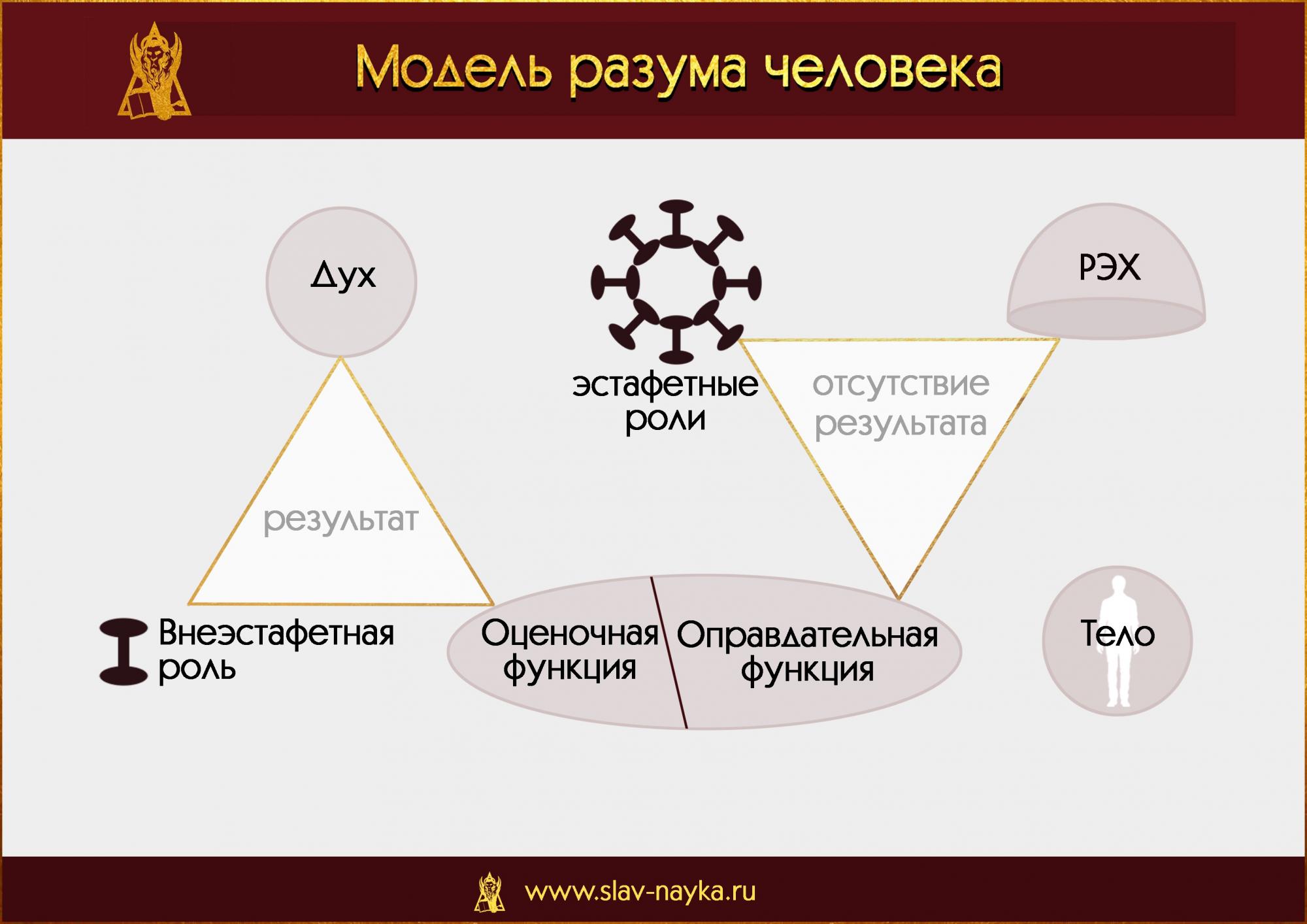 Модель разума человека

Дух

эстафетные роли

РЭХ

отсутствие результата

результат

Внеэстафетная роль

Оценочная функция

Оправдательная функция

Тело

www.slav-nayka.ru